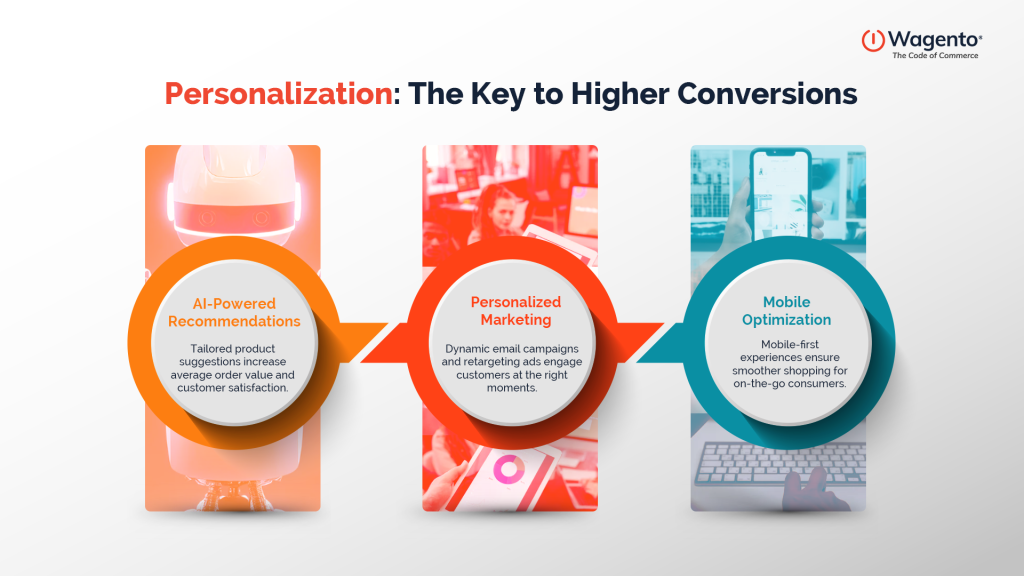 Wagento®
The Code of Commerce

Personalization: The Key to Higher Conversions

AI-Powered Recommendations

Tailored product suggestions increase average order value and customer satisfaction.

Personalized Marketing

Dynamic email campaigns and retargeting ads engage customers at the right moments.

Mobile Optimization

Mobile-first experiences ensure smoother shopping for on-the-go consumers.